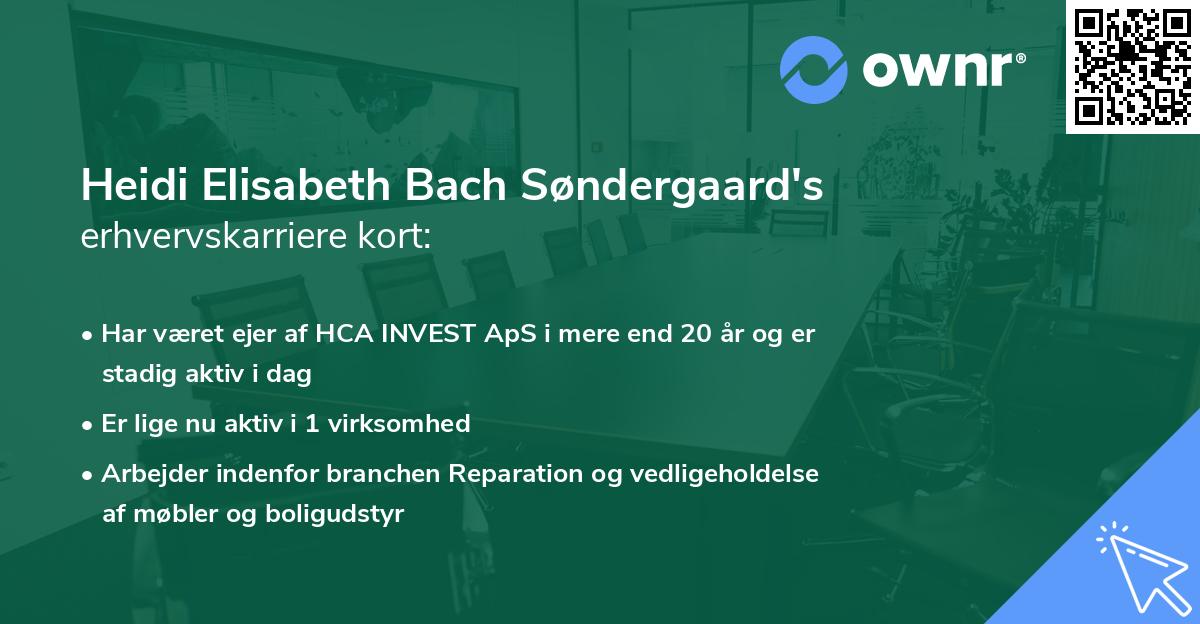 ownr®

Heidi Elisabeth Bach Søndergaard's erhvervskarriere kort:

• Har været ejer af HCA INVEST ApS i mere end 20 år og er stadig aktiv i dag

• Er lige nu aktiv i 1 virksomhed

• Arbejder indenfor branchen Reparation og vedligeholdelse af møbler og boligudstyr